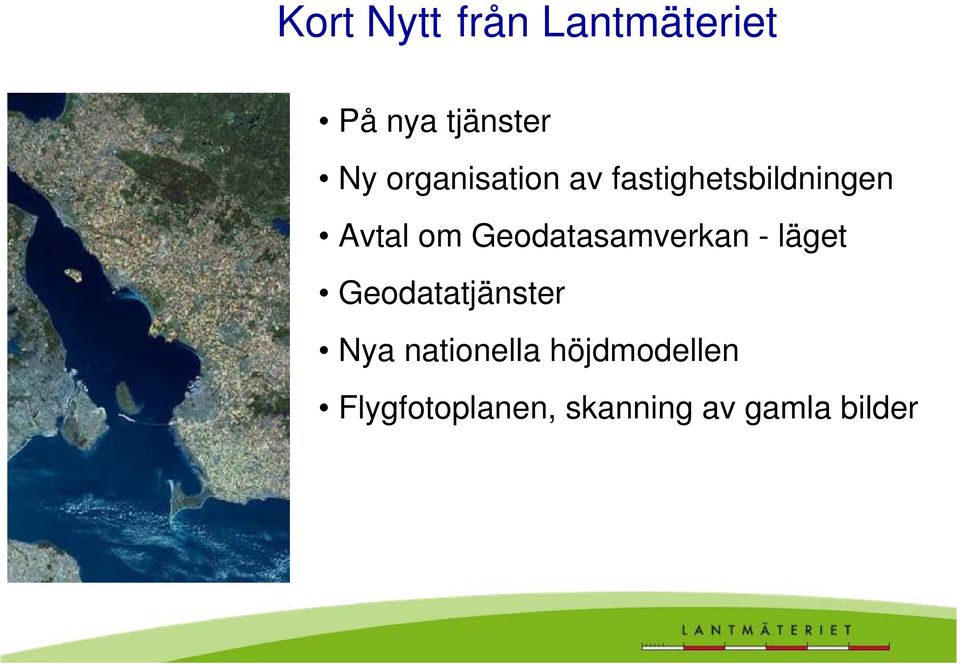 Kort Nytt från Lantmäteriet

• På nya tjänster

• Ny organisation av fastighetsbildningen

• Avtal om Geodatasamverkan - läget

• Geodatatjänster

• Nya nationella höjdmodellen

• Flygfotoplanen, skanning av gamla bilder

LANTMÄTERIET